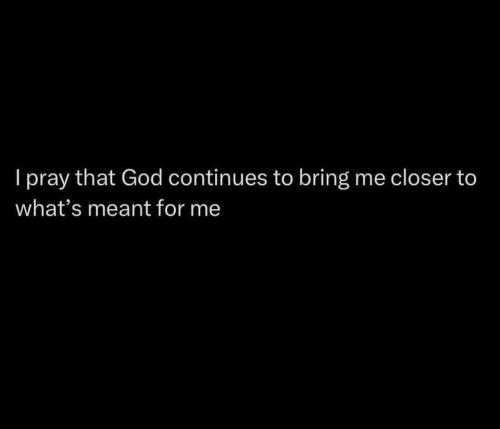 I pray that God continues to bring me closer to what’s meant for me